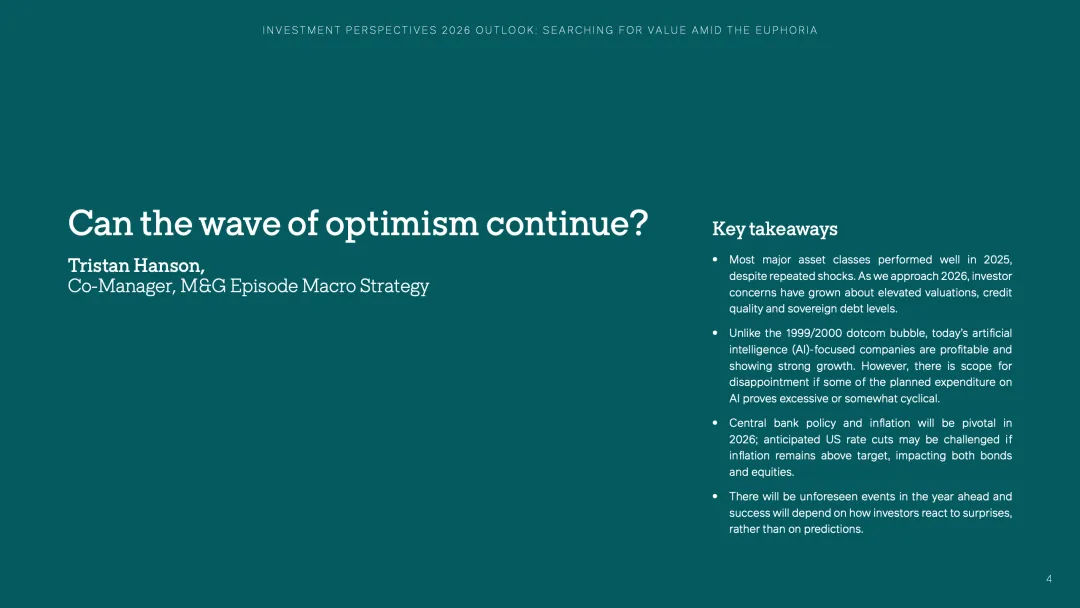 INVESTMENT PERSPECTIVES 2026 OUTLOOK: SEARCHING FOR VALUE AMID THE EUPHORIA

Can the wave of optimism continue?

Tristan Hanson,
Co-Manager, M&G Episode Macro Strategy

Key takeaways

• Most major asset classes performed well in 2025, despite repeated shocks. As we approach 2026, investor concerns have grown about elevated valuations, credit quality and sovereign debt levels.

• Unlike the 1999/2000 dotcom bubble, today's artificial intelligence (AI)-focused companies are profitable and showing strong growth. However, there is scope for disappointment if some of the planned expenditure on AI proves excessive or somewhat cyclical.

• Central bank policy and inflation will be pivotal in 2026; anticipated US rate cuts may be challenged if inflation remains above target, impacting both bonds and equities.

• There will be unforeseen events in the year ahead and success will depend on how investors react to surprises, rather than on predictions.

4